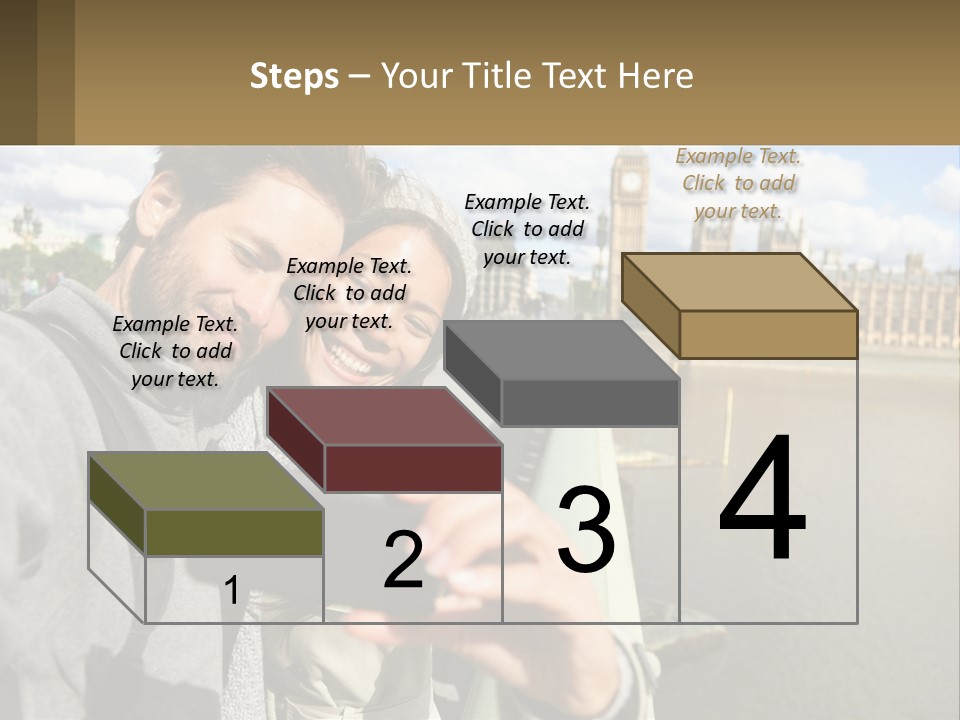 Steps – Your Title Text Here

Example Text. Click to add your text.

Example Text. Click to add your text.

Example Text. Click to add your text.

Example Text. Click to add your text.

1

2

3

4